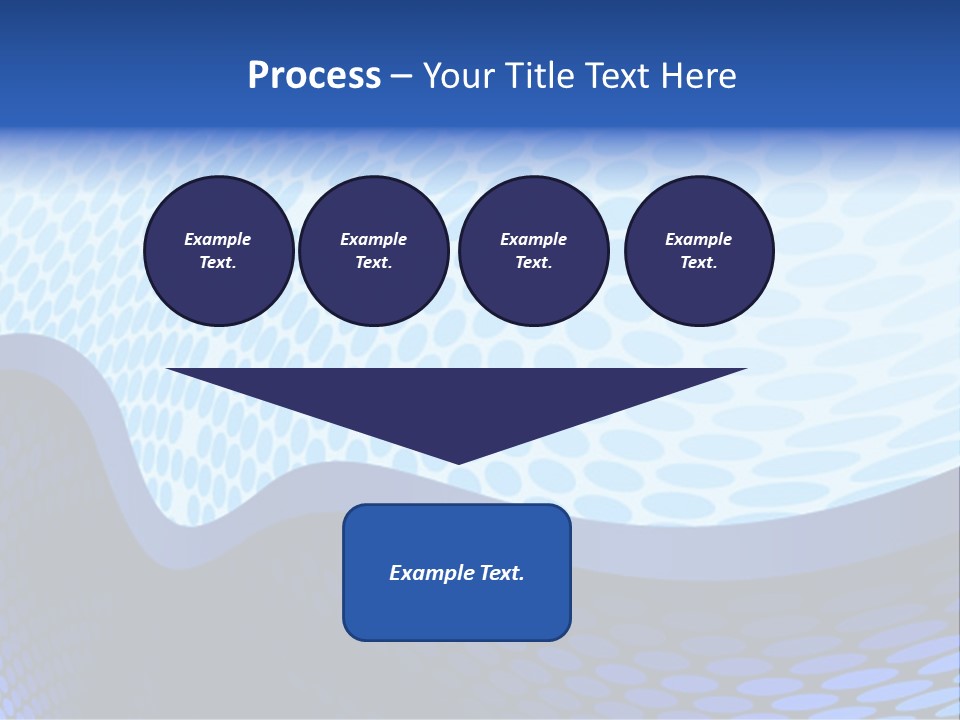 Process – Your Title Text Here

Example Text.

Example Text.

Example Text.

Example Text.

Example Text.